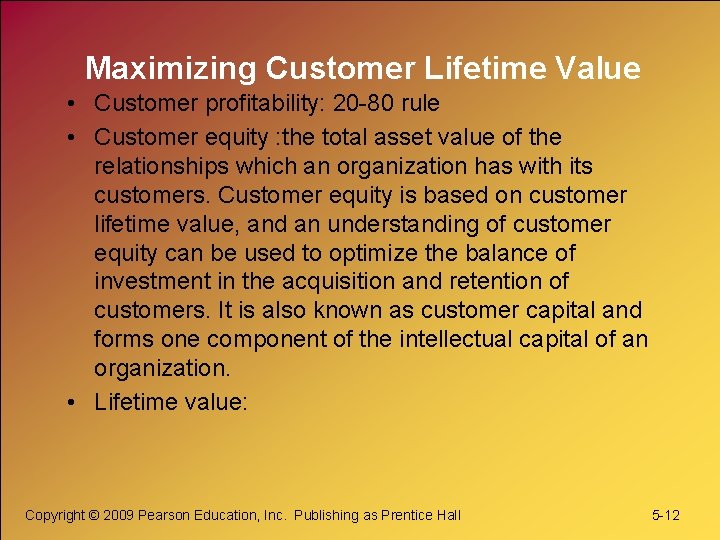 Maximizing Customer Lifetime Value

• Customer profitability: 20-80 rule

• Customer equity :the total asset value of the relationships which an organization has with its customers. Customer equity is based on customer lifetime value, and an understanding of customer equity can be used to optimize the balance of investment in the acquisition and retention of customers. It is also known as customer capital and forms one component of the intellectual capital of an organization.

• Lifetime value:

Copyright © 2009 Pearson Education, Inc. Publishing as Prentice Hall

5-12